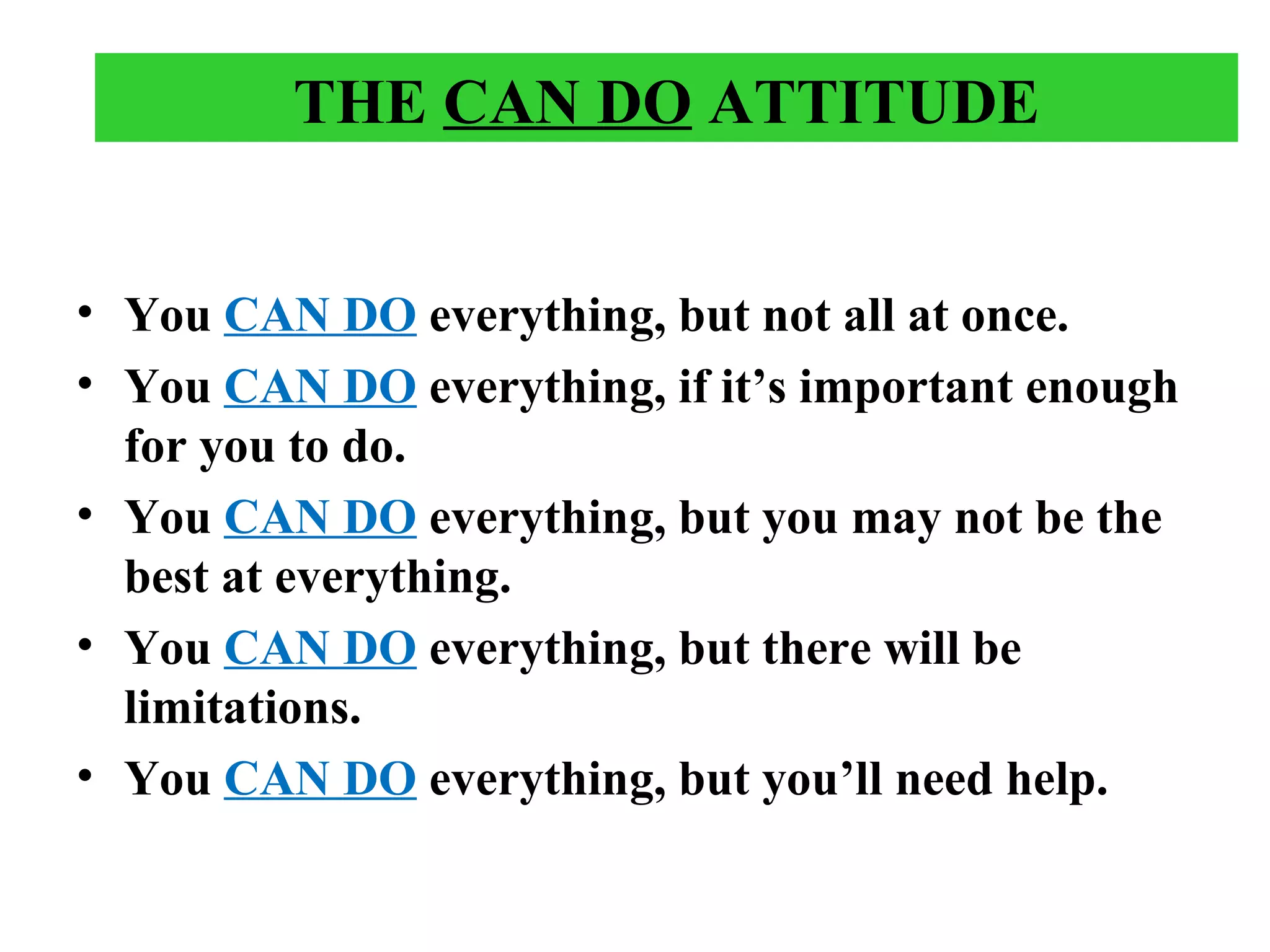 THE CAN DO ATTITUDE

• You CAN DO everything, but not all at once.
• You CAN DO everything, if it’s important enough for you to do.
• You CAN DO everything, but you may not be the best at everything.
• You CAN DO everything, but there will be limitations.
• You CAN DO everything, but you’ll need help.